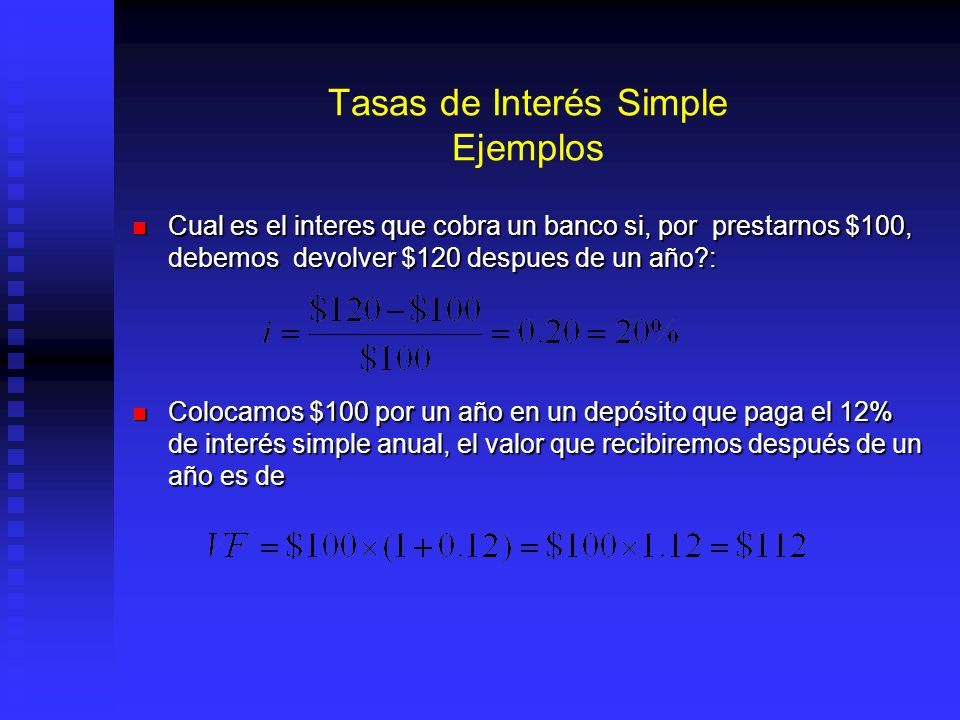 Tasas de Interés Simple
Ejemplos

Cual es el interes que cobra un banco si, por prestarnos \$100, debemos devolver \$120 despues de un año?:

$i = \frac{\$120 - \$100}{\$100} = 0.20 = 20\%$

Colocamos \$100 por un año en un depósito que paga el 12% de interés simple anual, el valor que recibiremos después de un año es de

$VF = \$100 \times (1 + 0.12) = \$100 \times 1.12 = \$112$